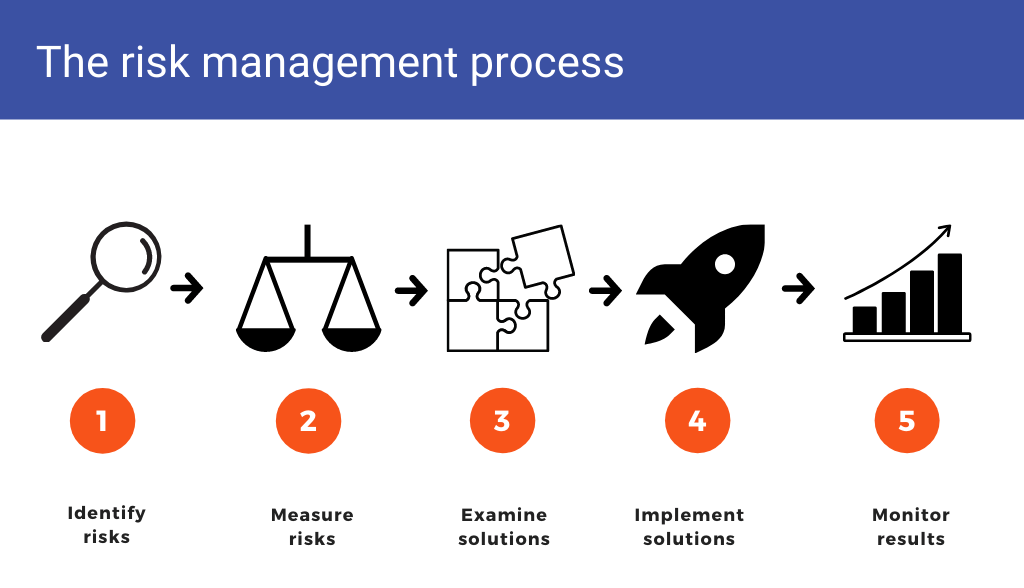 The risk management process

1

Identify risks

2

Measure risks

3

Examine solutions

4

Implement solutions

5

Monitor results